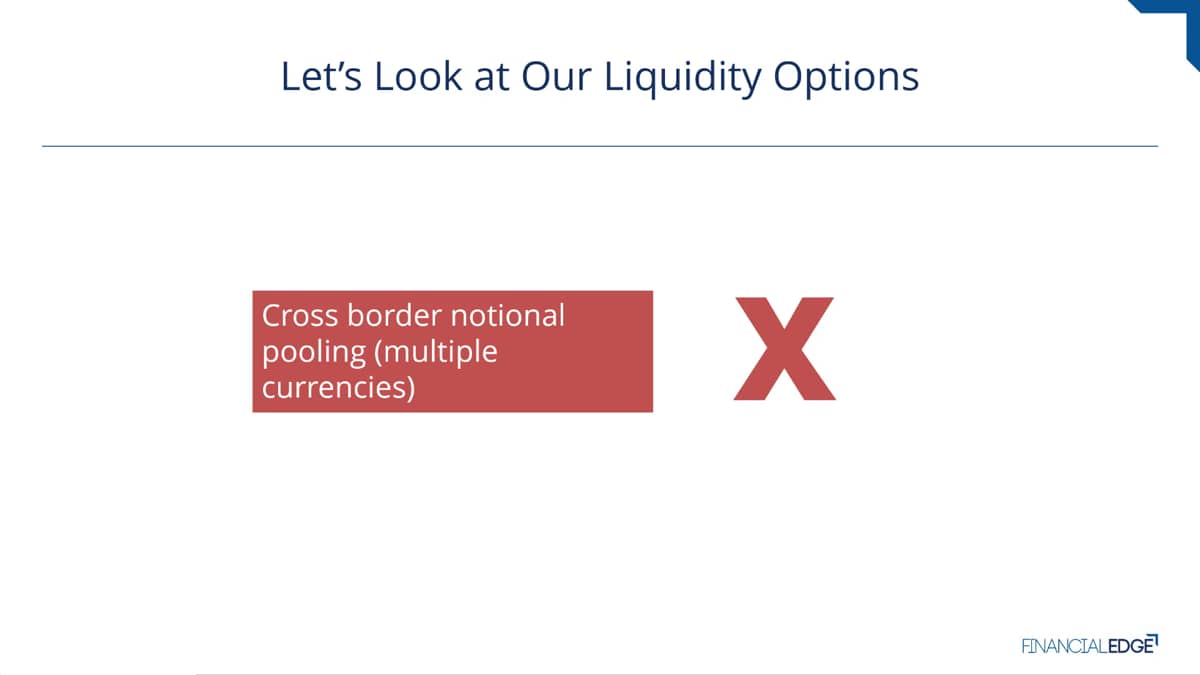 Let's Look at Our Liquidity Options

Cross border notional pooling (multiple currencies)

X

FINANCIALEDGE